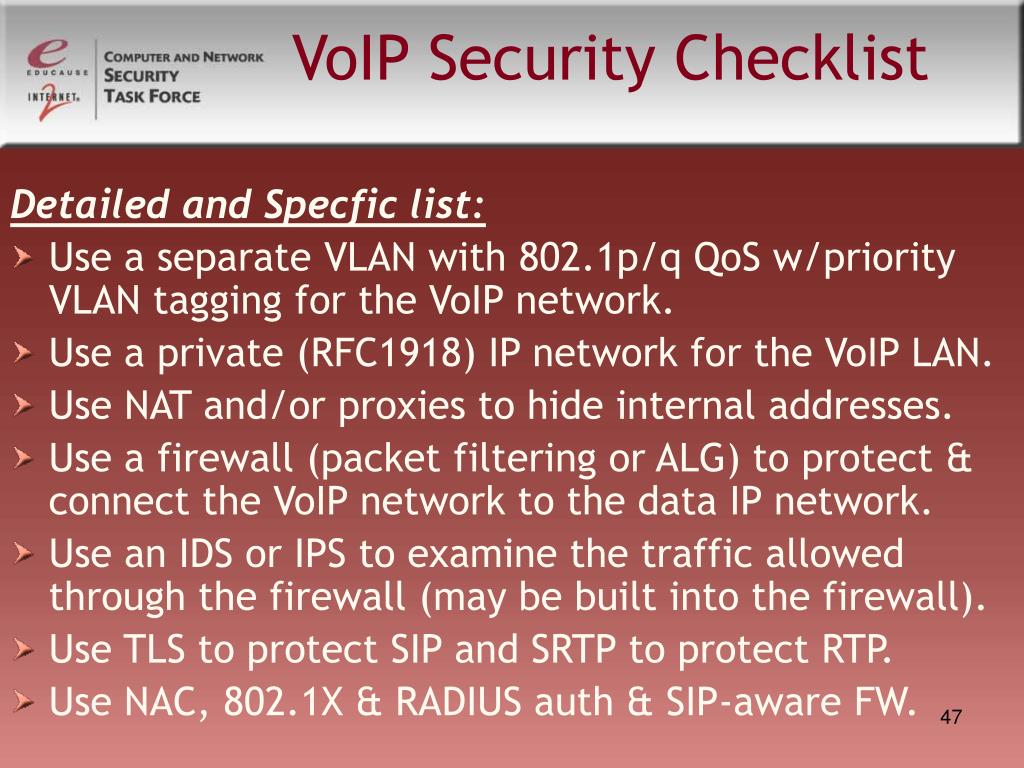 EDUCAUSE
INTERNET2
COMPUTER AND NETWORK SECURITY TASK FORCE

VoIP Security Checklist

Detailed and Specfic list:

Use a separate VLAN with 802.1p/q QoS w/priority VLAN tagging for the VoIP network.

Use a private (RFC1918) IP network for the VoIP LAN.

Use NAT and/or proxies to hide internal addresses.

Use a firewall (packet filtering or ALG) to protect & connect the VoIP network to the data IP network.

Use an IDS or IPS to examine the traffic allowed through the firewall (may be built into the firewall).

Use TLS to protect SIP and SRTP to protect RTP.

Use NAC, 802.1X & RADIUS auth & SIP-aware FW.

47